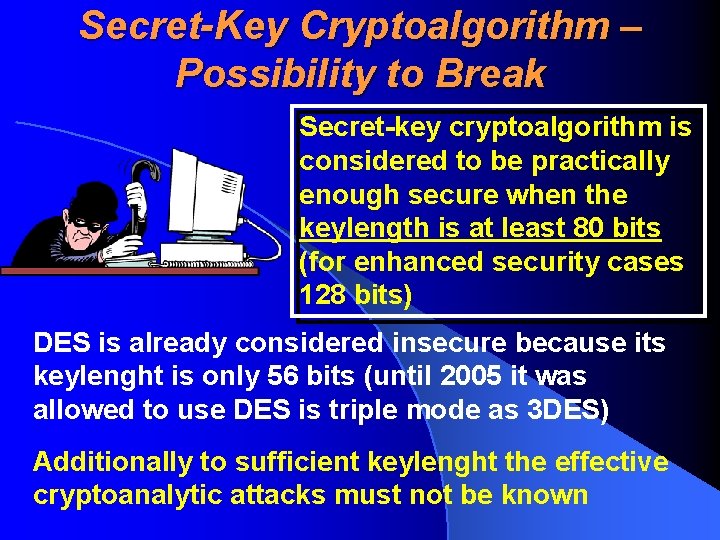 Secret-Key Cryptoalgorithm – Possibility to Break

Secret-key cryptoalgorithm is considered to be practically enough secure when the keylength is at least 80 bits (for enhanced security cases 128 bits)

DES is already considered insecure because its keylenght is only 56 bits (until 2005 it was allowed to use DES is triple mode as 3DES)

Additionally to sufficient keylenght the effective cryptoanalytic attacks must not be known